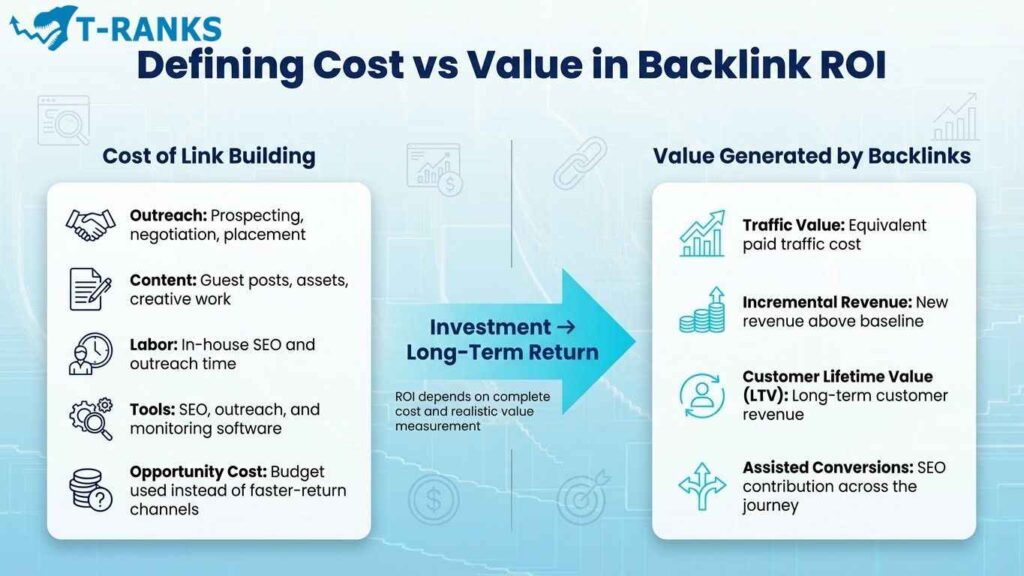 T-RANKS

Defining Cost vs Value in Backlink ROI

Cost of Link Building

Outreach: Prospecting, negotiation, placement

Content: Guest posts, assets, creative work

Labor: In-house SEO and outreach time

Tools: SEO, outreach, and monitoring software

Opportunity Cost: Budget used instead of faster-return channels

Investment → Long-Term Return

ROI depends on complete cost and realistic value measurement

Value Generated by Backlinks

Traffic Value: Equivalent paid traffic cost

Incremental Revenue: New revenue above baseline

Customer Lifetime Value (LTV): Long-term customer revenue

Assisted Conversions: SEO contribution across the journey